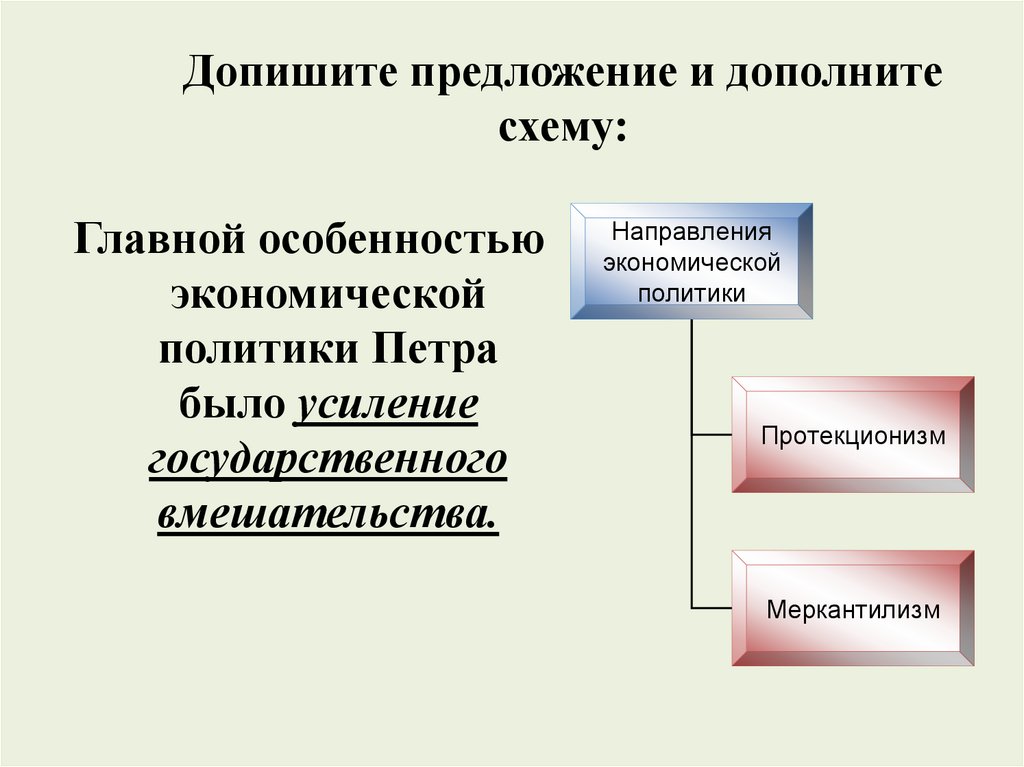 Допишите предложение и дополните схему:

Главной особенностью экономической политики Петра было усиление государственного вмешательства.

Направления экономической политики

Протекционизм

Меркантилизм